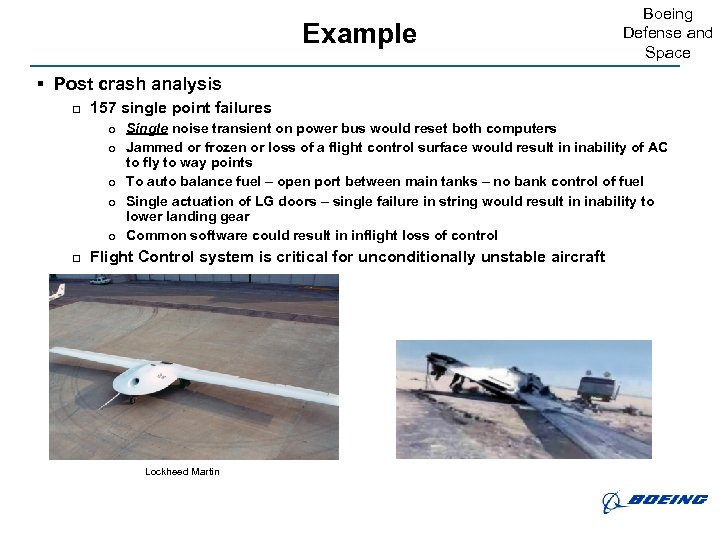 Example

Boeing Defense and Space

▪ Post crash analysis

□ 157 single point failures

o Single noise transient on power bus would reset both computers

o Jammed or frozen or loss of a flight control surface would result in inability of AC to fly to way points

o To auto balance fuel – open port between main tanks – no bank control of fuel

o Single actuation of LG doors – single failure in string would result in inability to lower landing gear

o Common software could result in inflight loss of control

□ Flight Control system is critical for unconditionally unstable aircraft

Lockheed Martin

BOEING